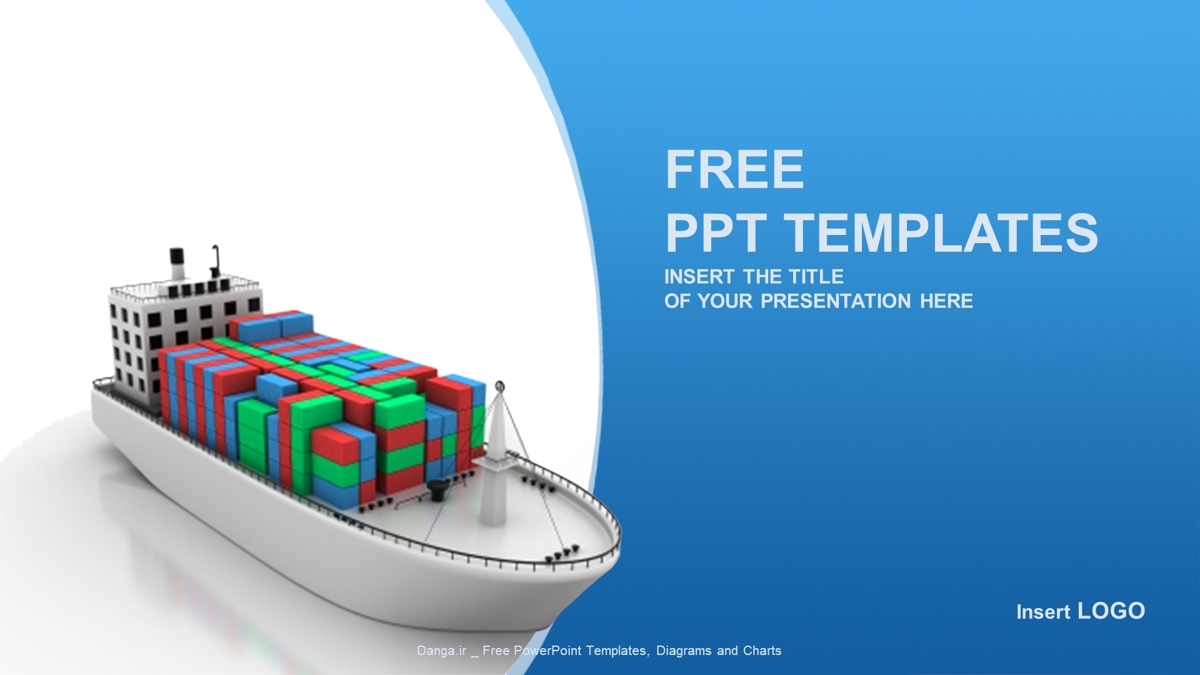 FREE
PPT TEMPLATES

INSERT THE TITLE
OF YOUR PRESENTATION HERE

Insert LOGO

Danga.ir _ Free PowerPoint Templates, Diagrams and Charts